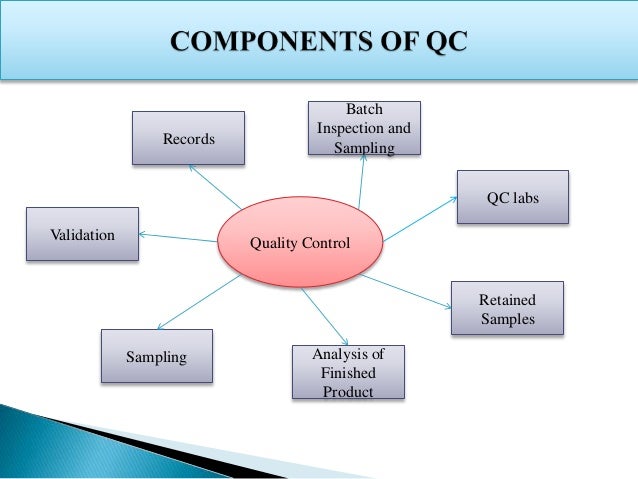 COMPONENTS OF QC

Records

Batch Inspection and Sampling

QC labs

Validation

Quality Control

Retained Samples

Sampling

Analysis of Finished Product